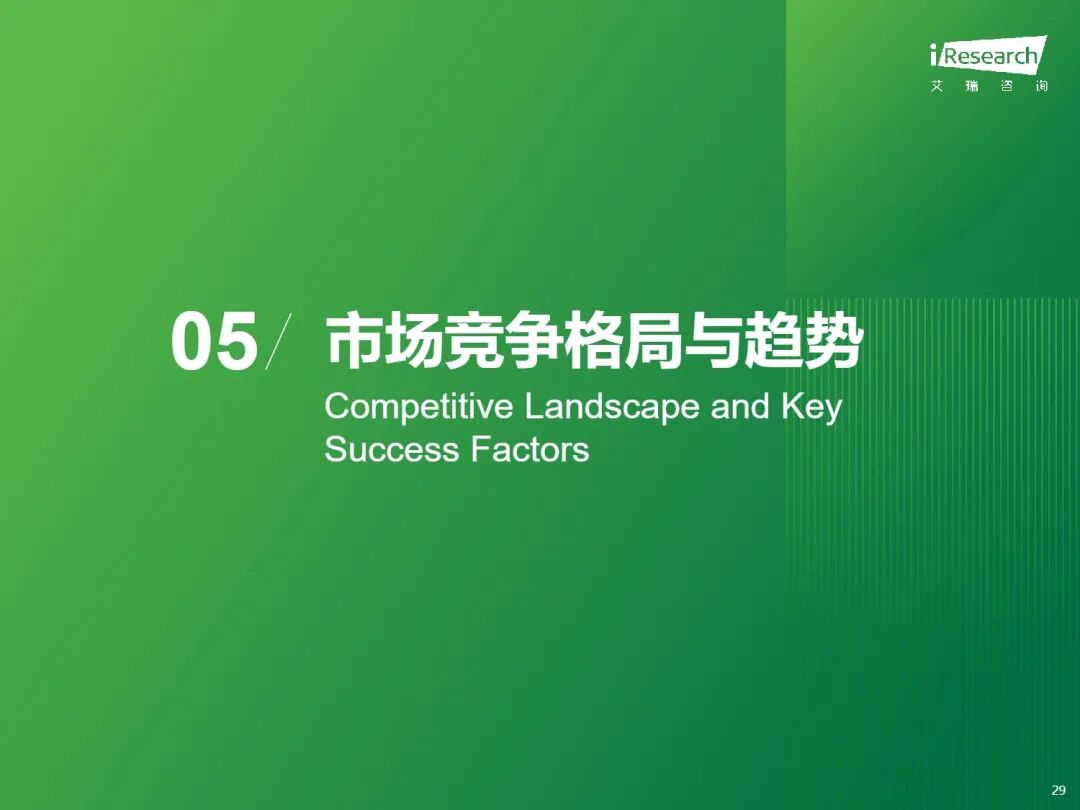 iResearch
艾 瑞 咨 询

05/ 市场竞争格局与趋势
Competitive Landscape and Key Success Factors

29